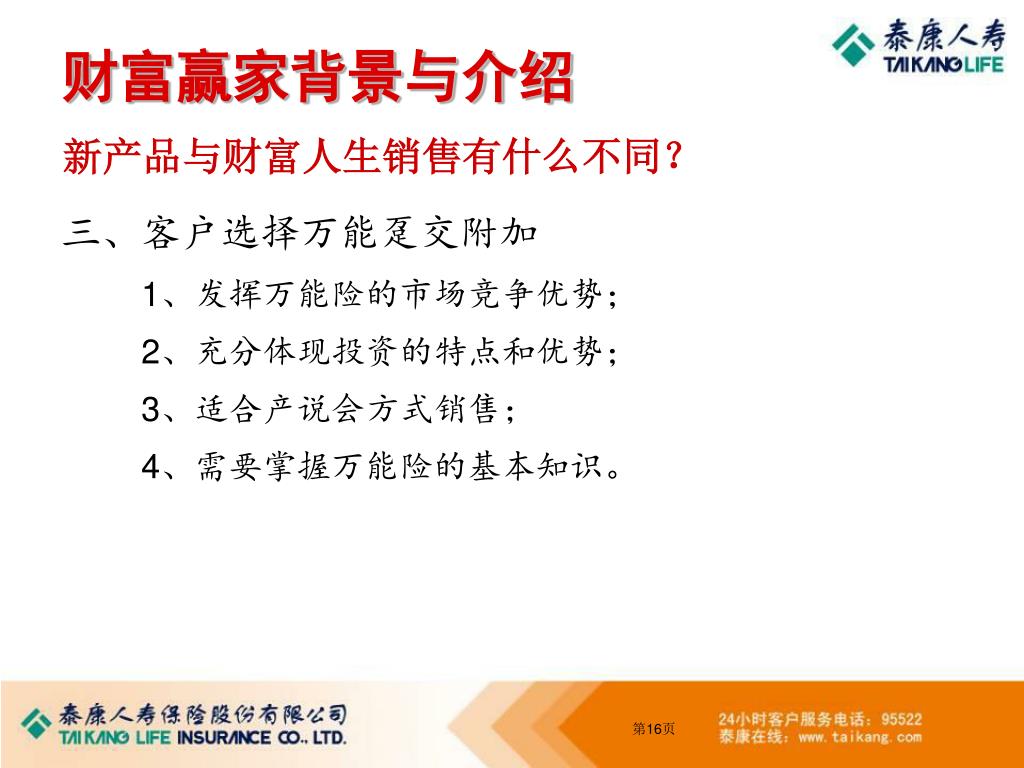 泰康人寿
TAIKANG LIFE

财富赢家背景与介绍

新产品与财富人生销售有什么不同？

三、客户选择万能趸交附加

1、发挥万能险的市场竞争优势；

2、充分体现投资的特点和优势；

3、适合产说会方式销售；

4、需要掌握万能险的基本知识。

泰康人寿保险股份有限公司
TAIKANG LIFE INSURANCE CO., LTD.

第16页

24小时客户服务电话：95522
泰康在线：www.taikang.com